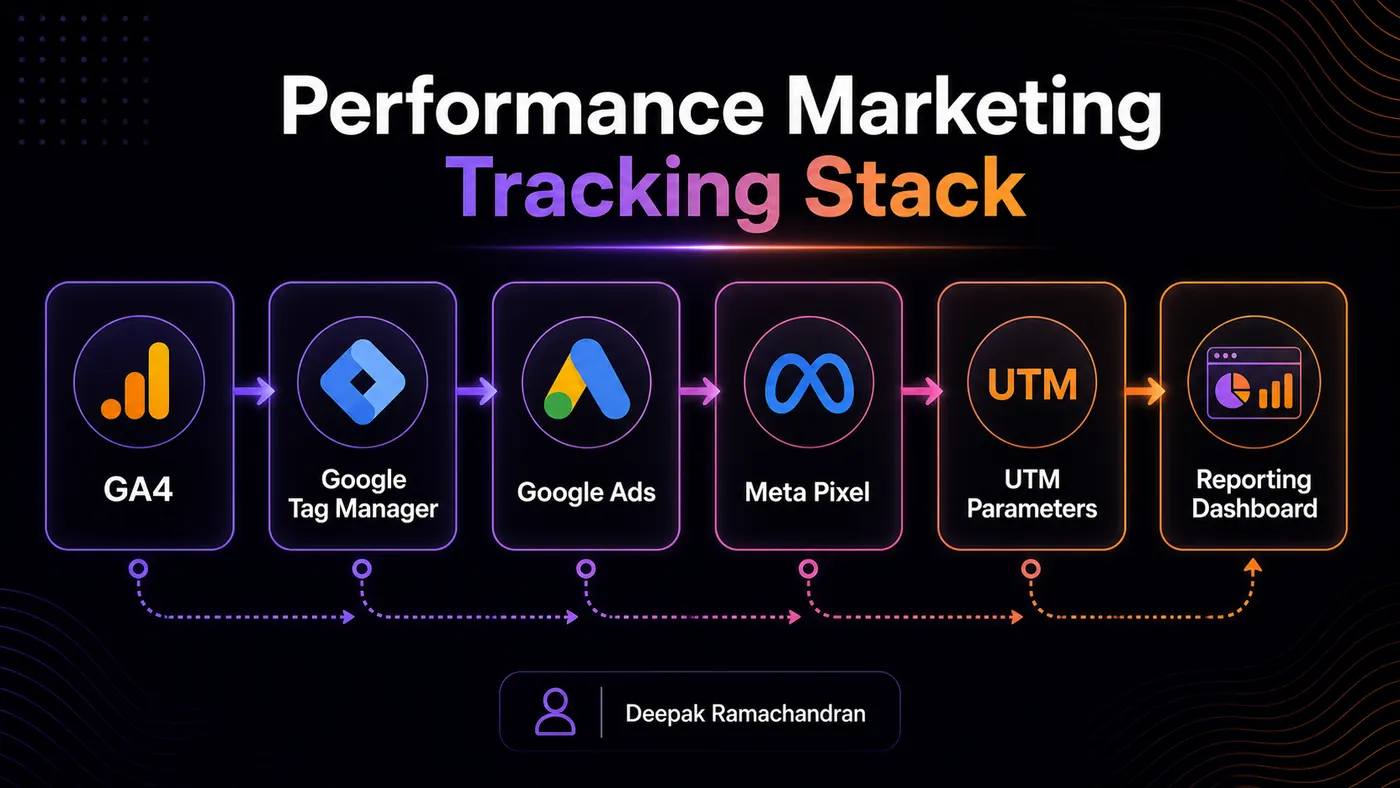 Performance Marketing
Tracking Stack

GA4

Google Tag Manager

Google Ads

Meta Pixel

UTM

UTM Parameters

Reporting Dashboard

Deepak Ramachandran